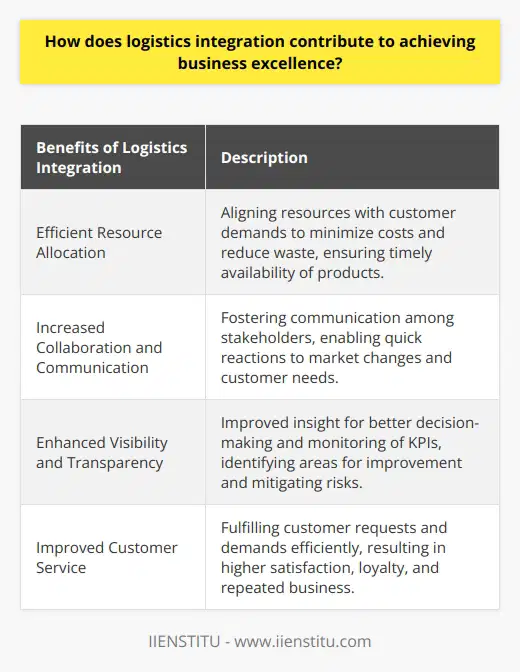 How does logistics integration contribute to achieving business excellence?

| Benefits of Logistics Integration | Description |
|---|---|
| Efficient Resource Allocation | Aligning resources with customer demands to minimize costs and reduce waste, ensuring timely availability of products. |
| Increased Collaboration and Communication | Fostering communication among stakeholders, enabling quick reactions to market changes and customer needs. |
| Enhanced Visibility and Transparency | Improved insight for better decision-making and monitoring of KPIs, identifying areas for improvement and mitigating risks. |
| Improved Customer Service | Fulfilling customer requests and demands efficiently, resulting in higher satisfaction, loyalty, and repeated business. |

IIENSTITU - www.iienstitu.com